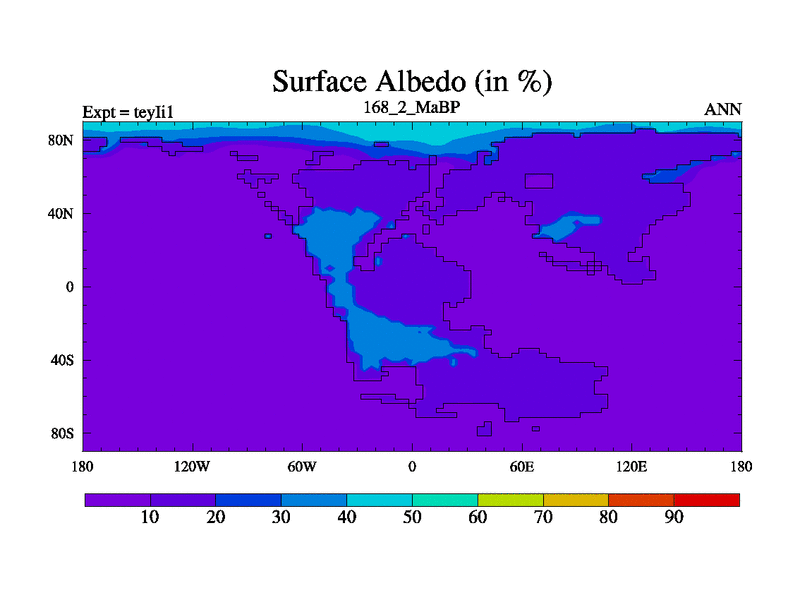 Surface Albedo (in %)

Expt = teyIi1

168_2_MaBP

ANN

80N
40N
0
40S
80S

180 120W 60W 0 60E 120E 180

10 20 30 40 50 60 70 80 90